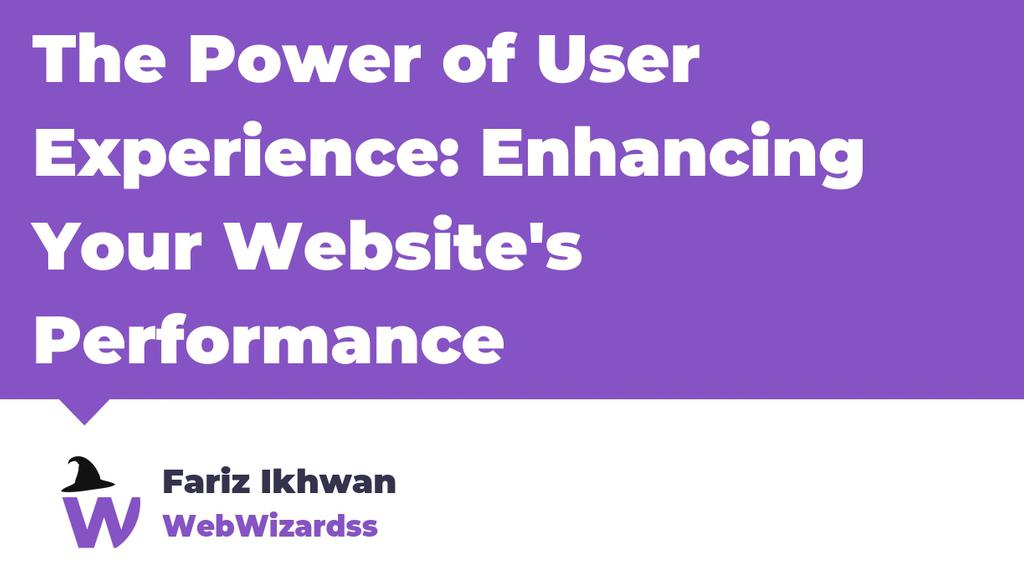 The Power of User Experience: Enhancing Your Website's Performance

W

Fariz Ikhwan
WebWizardss